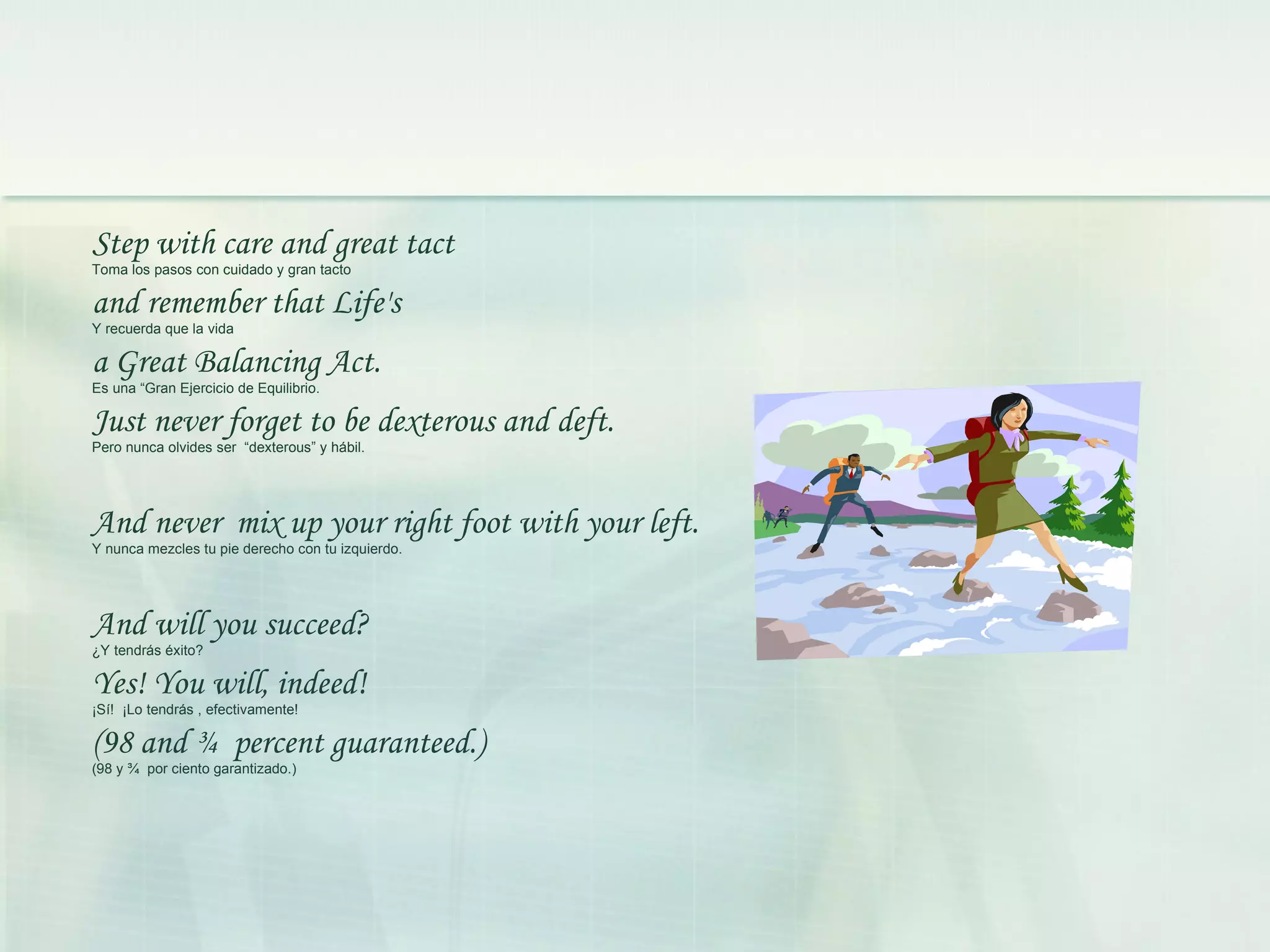 Step with care and great tact
Toma los pasos con cuidado y gran tacto

and remember that Life's
Y recuerda que la vida

a Great Balancing Act.
Es una “Gran Ejercicio de Equilibrio.

Just never forget to be dexterous and deft.
Pero nunca olvides ser “dexterous” y hábil.

And never mix up your right foot with your left.
Y nunca mezcles tu pie derecho con tu izquierdo.

And will you succeed?
¿Y tendrás éxito?

Yes! You will, indeed!
¡Sí! ¡Lo tendrás , efectivamente!

(98 and ¾ percent guaranteed.)
(98 y ¾ por ciento garantizado.)